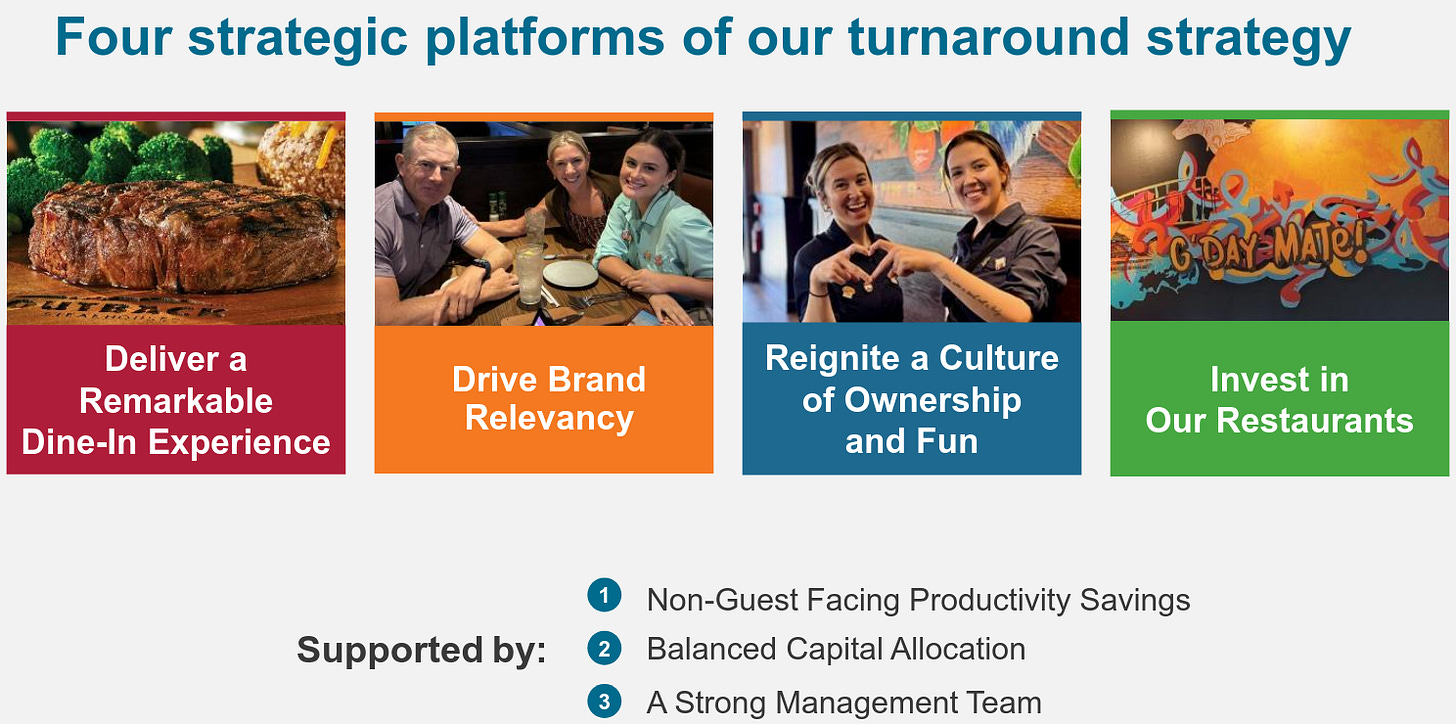 Four strategic platforms of our turnaround strategy

OUTBACK

Deliver a Remarkable Dine-In Experience

Drive Brand Relevancy

Reignite a Culture of Ownership and Fun

G'DAY MATE!

Invest in Our Restaurants

Supported by:

1 Non-Guest Facing Productivity Savings

2 Balanced Capital Allocation

3 A Strong Management Team